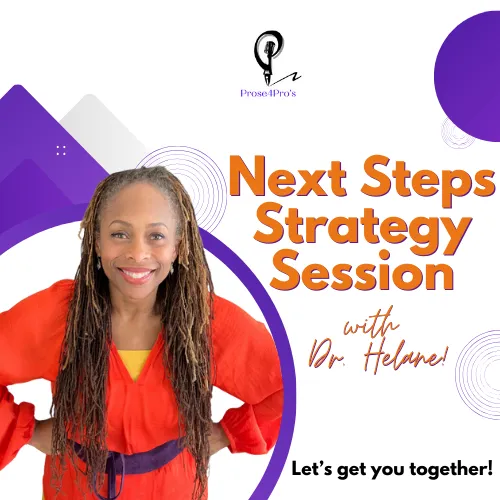 Prose4Pro's

Next Steps Strategy Session

with Dr. Helane!

Let's get you together!